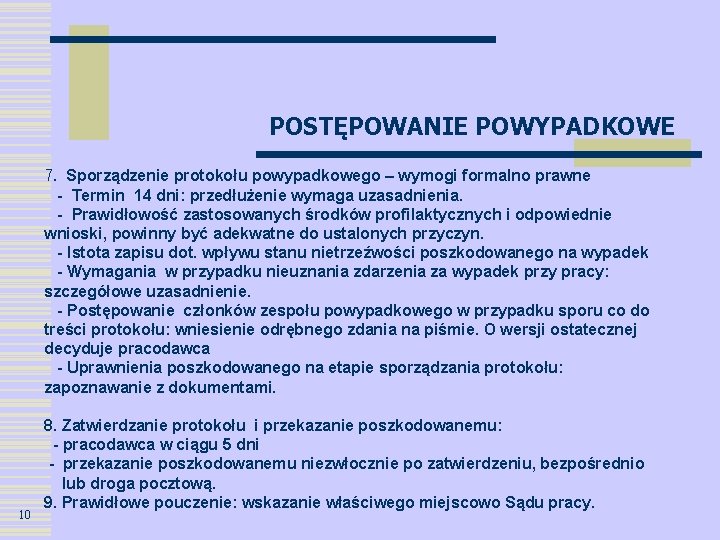 POSTĘPOWANIE POWYPADKOWE

7. Sporządzenie protokołu powypadkowego – wymogi formalno prawne
- Termin 14 dni: przedłużenie wymaga uzasadnienia.
- Prawidłowość zastosowanych środków profilaktycznych i odpowiednie wnioski, powinny być adekwatne do ustalonych przyczyn.
- Istota zapisu dot. wpływu stanu nietrzeźwości poszkodowanego na wypadek
- Wymagania w przypadku nieuznania zdarzenia za wypadek przy pracy: szczegółowe uzasadnienie.
- Postępowanie członków zespołu powypadkowego w przypadku sporu co do treści protokołu: wniesienie odrębnego zdania na piśmie. O wersji ostatecznej decyduje pracodawca
- Uprawnienia poszkodowanego na etapie sporządzania protokołu: zapoznawanie z dokumentami.

8. Zatwierdzanie protokołu i przekazanie poszkodowanemu:
- pracodawca w ciągu 5 dni
- przekazanie poszkodowanemu niezwłocznie po zatwierdzeniu, bezpośrednio lub droga pocztową.
9. Prawidłowe pouczenie: wskazanie właściwego miejscowo Sądu pracy.

10